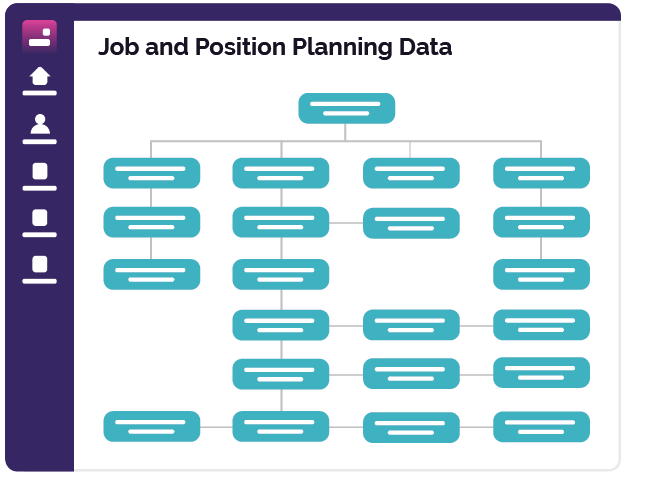 Job and Position Planning Data